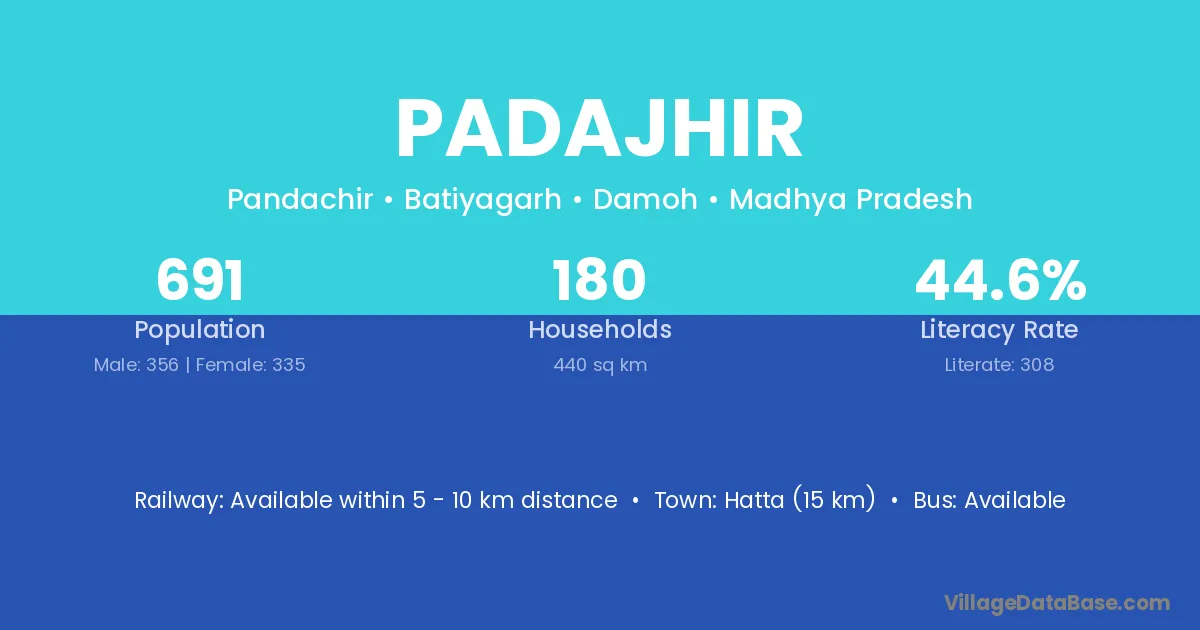 PADAJHIR

Pandachir • Batiyagarh • Damoh • Madhya Pradesh

691
Population
Male: 356 | Female: 335

180
Households
440 sq km

44.6%
Literacy Rate
Literate: 308

Railway: Available within 5 - 10 km distance • Town: Hatta (15 km) • Bus: Available

VillageDataBase.com